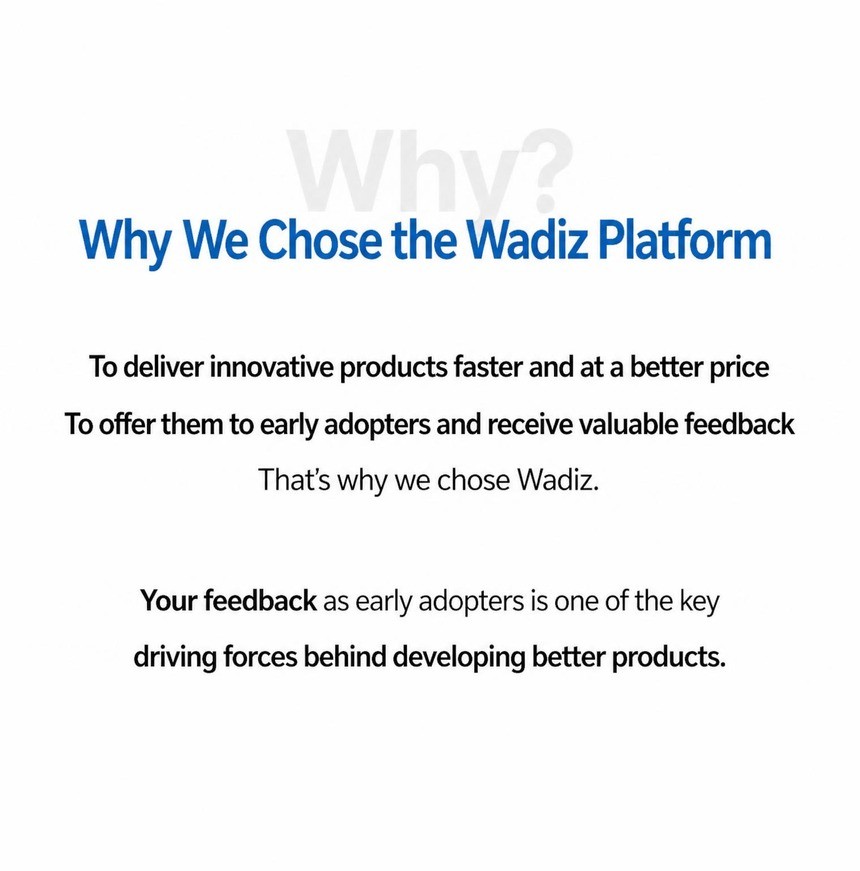 Why?

Why We Chose the Wadiz Platform

To deliver innovative products faster and at a better price
To offer them to early adopters and receive valuable feedback
That's why we chose Wadiz.

Your feedback as early adopters is one of the key driving forces behind developing better products.